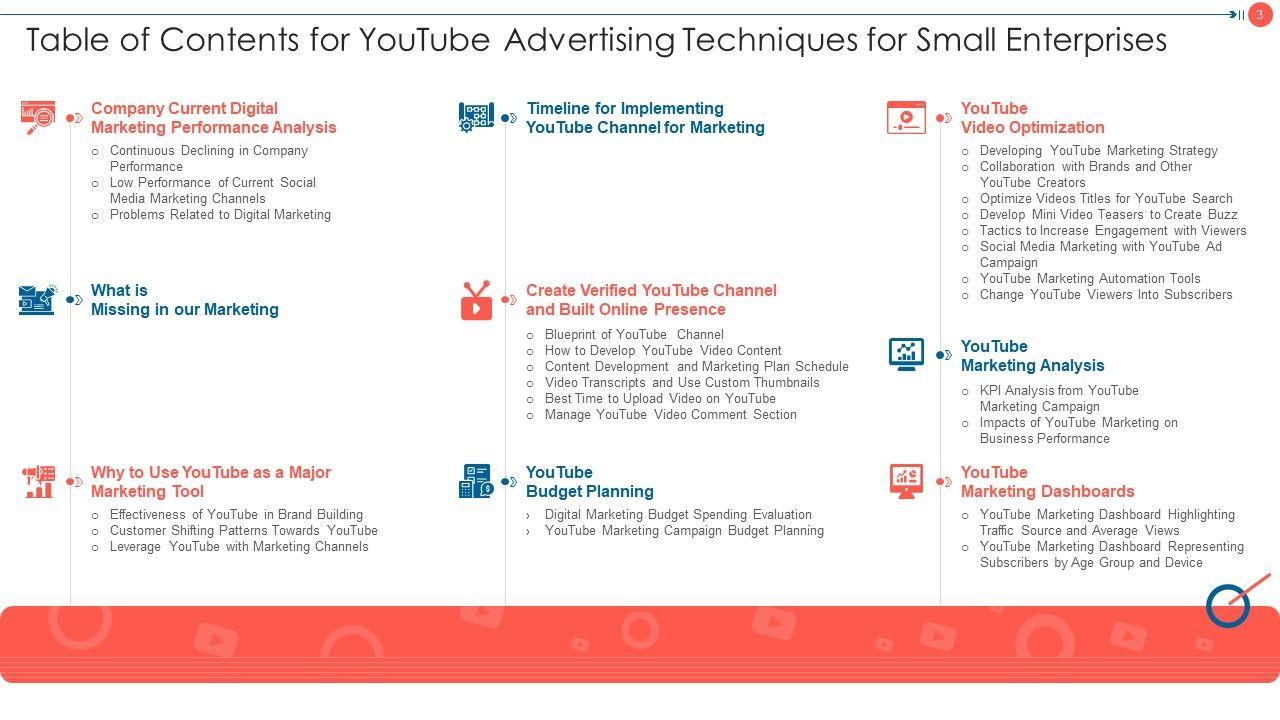 3

Table of Contents for YouTube Advertising Techniques for Small Enterprises

Company Current Digital Marketing Performance Analysis
○ Continuous Declining in Company Performance
○ Low Performance of Current Social Media Marketing Channels
○ Problems Related to Digital Marketing

What is Missing in our Marketing

Why to Use YouTube as a Major Marketing Tool
○ Effectiveness of YouTube in Brand Building
○ Customer Shifting Patterns Towards YouTube
○ Leverage YouTube with Marketing Channels

Timeline for Implementing YouTube Channel for Marketing

Create Verified YouTube Channel and Built Online Presence
○ Blueprint of YouTube Channel
○ How to Develop YouTube Video Content
○ Content Development and Marketing Plan Schedule
○ Video Transcripts and Use Custom Thumbnails
○ Best Time to Upload Video on YouTube
○ Manage YouTube Video Comment Section

YouTube Budget Planning
› Digital Marketing Budget Spending Evaluation
› YouTube Marketing Campaign Budget Planning

YouTube Video Optimization
○ Developing YouTube Marketing Strategy
○ Collaboration with Brands and Other YouTube Creators
○ Optimize Videos Titles for YouTube Search
○ Develop Mini Video Teasers to Create Buzz
○ Tactics to Increase Engagement with Viewers
○ Social Media Marketing with YouTube Ad Campaign
○ YouTube Marketing Automation Tools
○ Change YouTube Viewers Into Subscribers

YouTube Marketing Analysis
○ KPI Analysis from YouTube Marketing Campaign
○ Impacts of YouTube Marketing on Business Performance

YouTube Marketing Dashboards
○ YouTube Marketing Dashboard Highlighting Traffic Source and Average Views
○ YouTube Marketing Dashboard Representing Subscribers by Age Group and Device